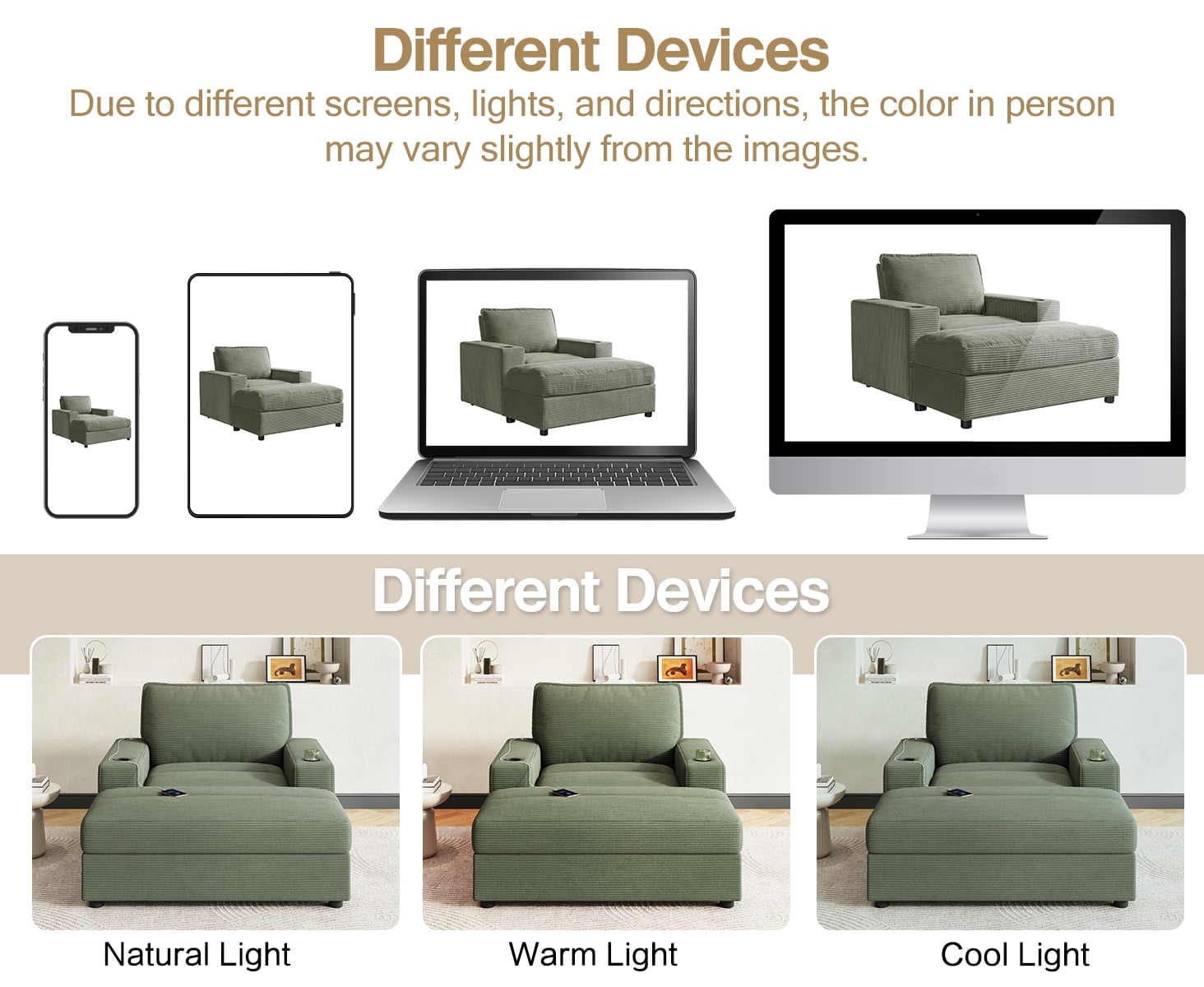 Different Devices

Due to different screens, lights, and directions, the color in person may vary slightly from the images.

Different Devices

Natural Light

Warm Light

Cool Light